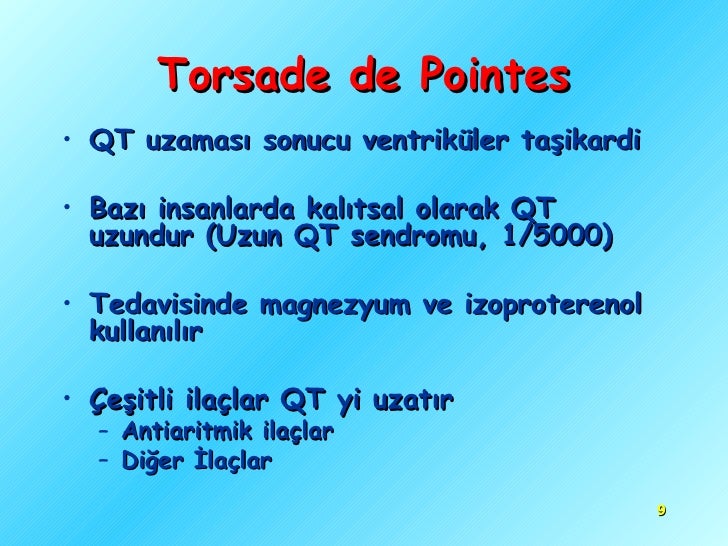 Torsade de Pointes

• QT uzaması sonucu ventriküler taşikardi

• Bazı insanlarda kalıtsal olarak QT uzundur (Uzun QT sendromu, 1/5000)

• Tedavisinde magnezyum ve izoproterenol kullanılır

• Çeşitli ilaçlar QT yi uzatır
– Antiaritmik ilaçlar
– Diğer İlaçlar

9